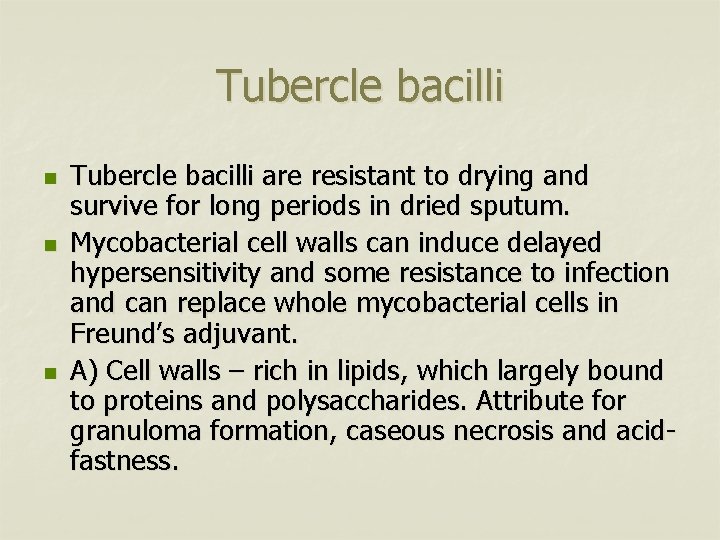 Tubercle bacilli

Tubercle bacilli are resistant to drying and survive for long periods in dried sputum.

Mycobacterial cell walls can induce delayed hypersensitivity and some resistance to infection and can replace whole mycobacterial cells in Freund's adjuvant.

A) Cell walls – rich in lipids, which largely bound to proteins and polysaccharides. Attribute for granuloma formation, caseous necrosis and acid-fastness.